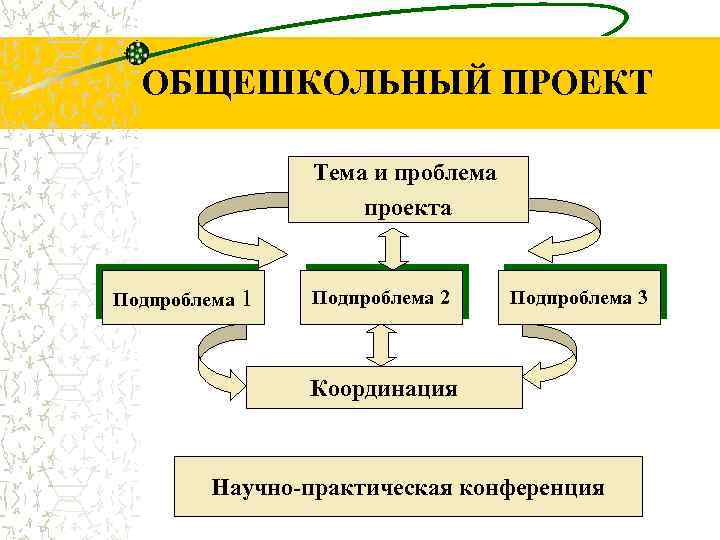 ОБЩЕШКОЛЬНЫЙ ПРОЕКТ

Тема и проблема проекта

Подпроблема 1

Подпроблема 2

Подпроблема 3

Координация

Научно-практическая конференция